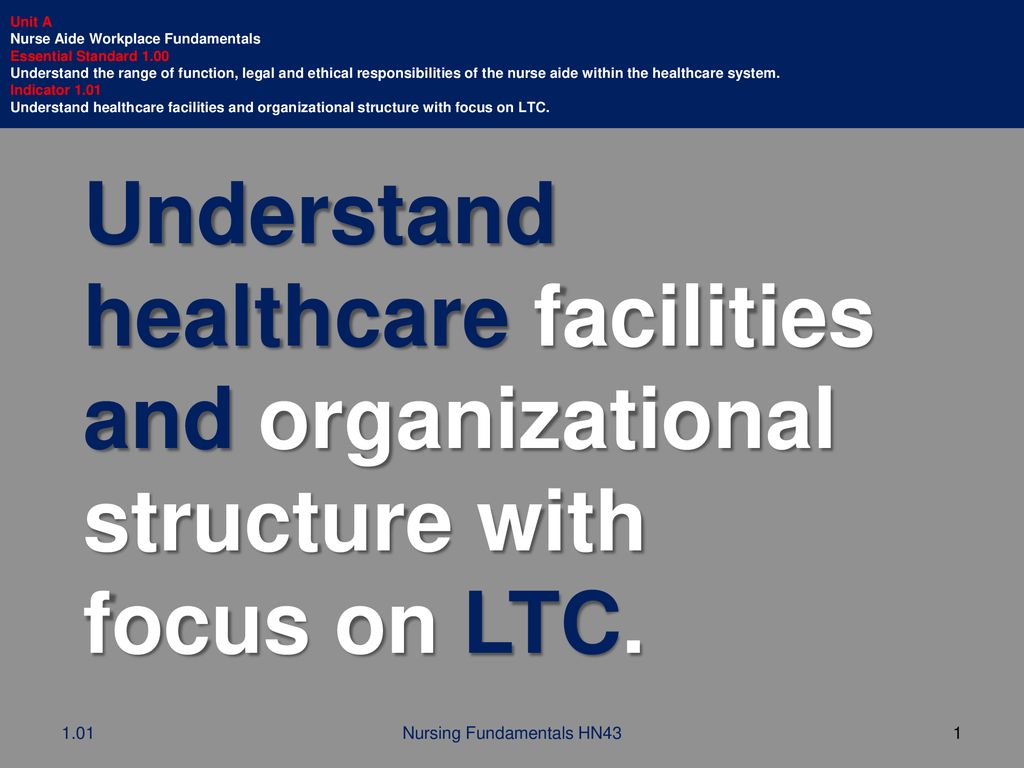 Unit A
Nurse Aide Workplace Fundamentals
Essential Standard 1.00
Understand the range of function, legal and ethical responsibilities of the nurse aide within the healthcare system.
Indicator 1.01
Understand healthcare facilities and organizational structure with focus on LTC.

Understand healthcare facilities and organizational structure with focus on LTC.

1.01

Nursing Fundamentals HN43

1